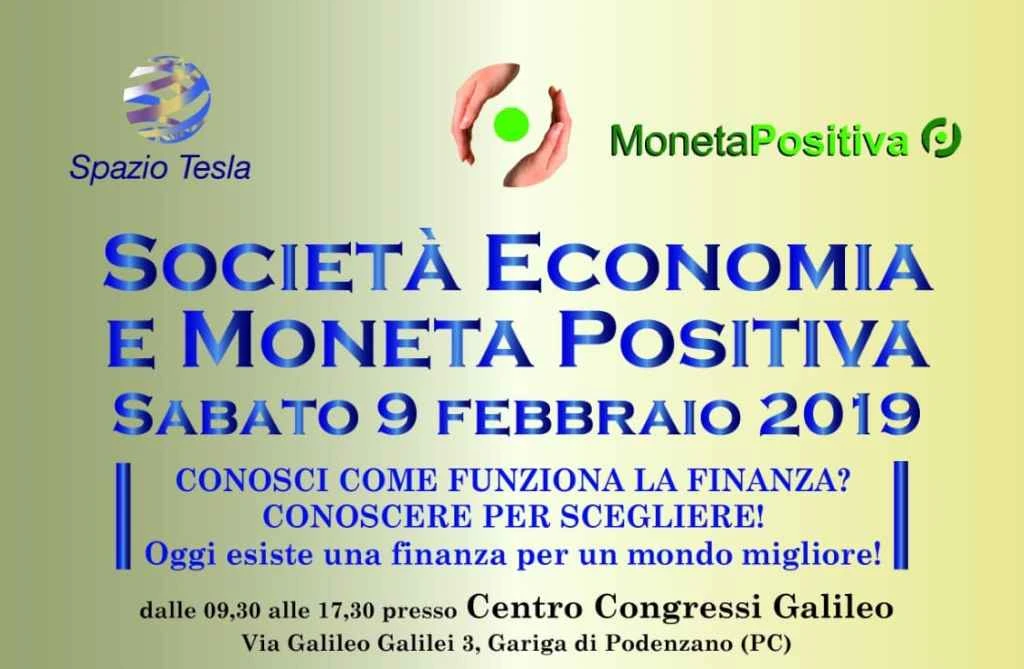 Spazio Tesla

MonetaPositiva

SOCIETÀ ECONOMIA E MONETA POSITIVA
SABATO 9 FEBBRAIO 2019

CONOSCI COME FUNZIONA LA FINANZA?
CONOSCERE PER SCEGLIERE!
Oggi esiste una finanza per un mondo migliore!

dalle 09,30 alle 17,30 presso Centro Congressi Galileo
Via Galileo Galilei 3, Gariga di Podenzano (PC)